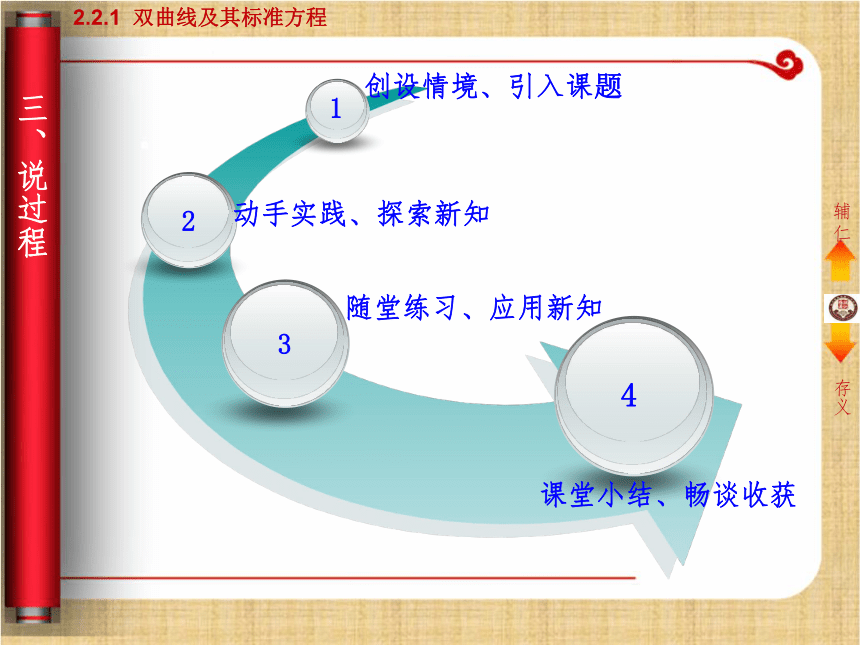 2.2.1 双曲线及其标准方程

三、说过程

1 创设情境、引入课题

2 动手实践、探索新知

3 随堂练习、应用新知

4 课堂小结、畅谈收获

辅仁

存义